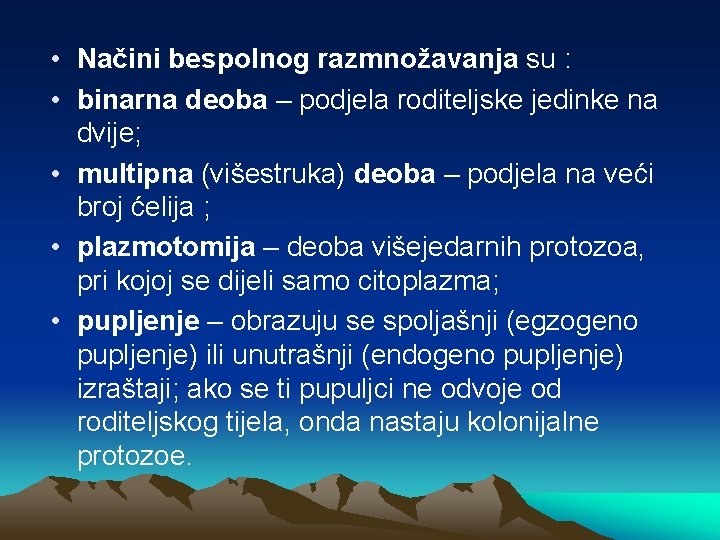 • Načini bespolnog razmnožavanja su :

• binarna deoba – podjela roditeljske jedinke na dvije;

• multipna (višestruka) deoba – podjela na veći broj ćelija ;

• plazmotomija – deoba višejedarnih protozoa, pri kojoj se dijeli samo citoplazma;

• pupljenje – obrazuju se spoljašnji (egzogeno pupljenje) ili unutrašnji (endogeno pupljenje) izraštaji; ako se ti pupuljci ne odvoje od roditeljskog tijela, onda nastaju kolonijalne protozoe.